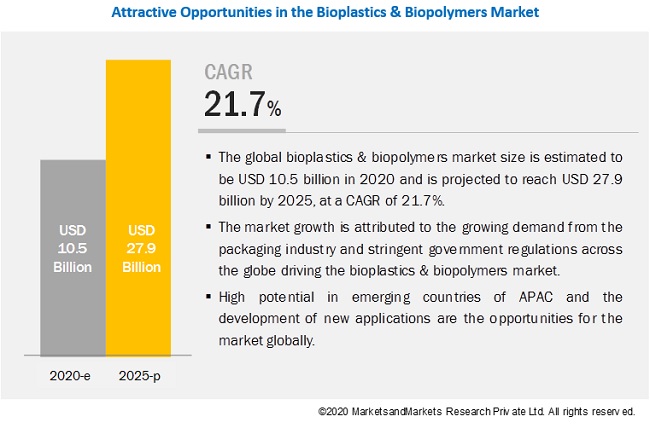 Attractive Opportunities in the Bioplastics & Biopolymers Market

USD 10.5 Billion

USD 27.9 Billion

2020-e

2025-p

CAGR
21.7%

▪ The global bioplastics & biopolymers market size is estimated to be USD 10.5 billion in 2020 and is projected to reach USD 27.9 billion by 2025, at a CAGR of 21.7%.

▪ The market growth is attributed to the growing demand from the packaging industry and stringent government regulations across the globe driving the bioplastics & biopolymers market.

▪ High potential in emerging countries of APAC and the development of new applications are the opportunities for the market globally.

©2020 MarketsandMarkets Research Private Ltd. All rights reserved.